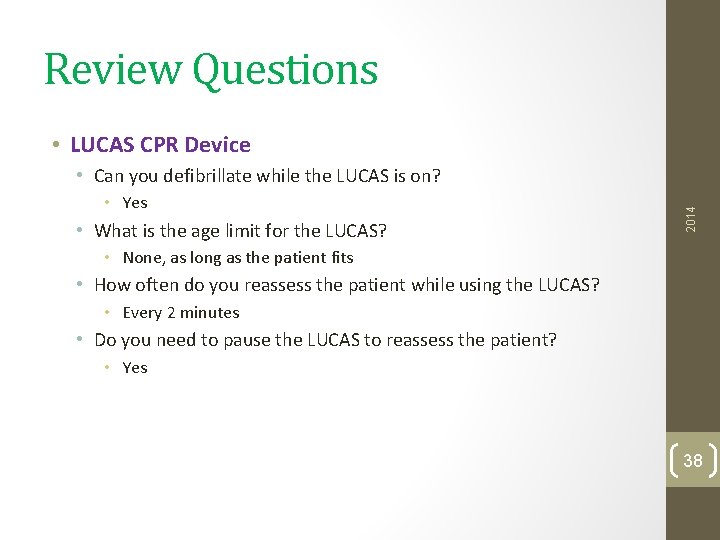 Review Questions

• LUCAS CPR Device
  • Can you defibrillate while the LUCAS is on?
    • Yes
  • What is the age limit for the LUCAS?
    • None, as long as the patient fits
  • How often do you reassess the patient while using the LUCAS?
    • Every 2 minutes
  • Do you need to pause the LUCAS to reassess the patient?
    • Yes

2014

38